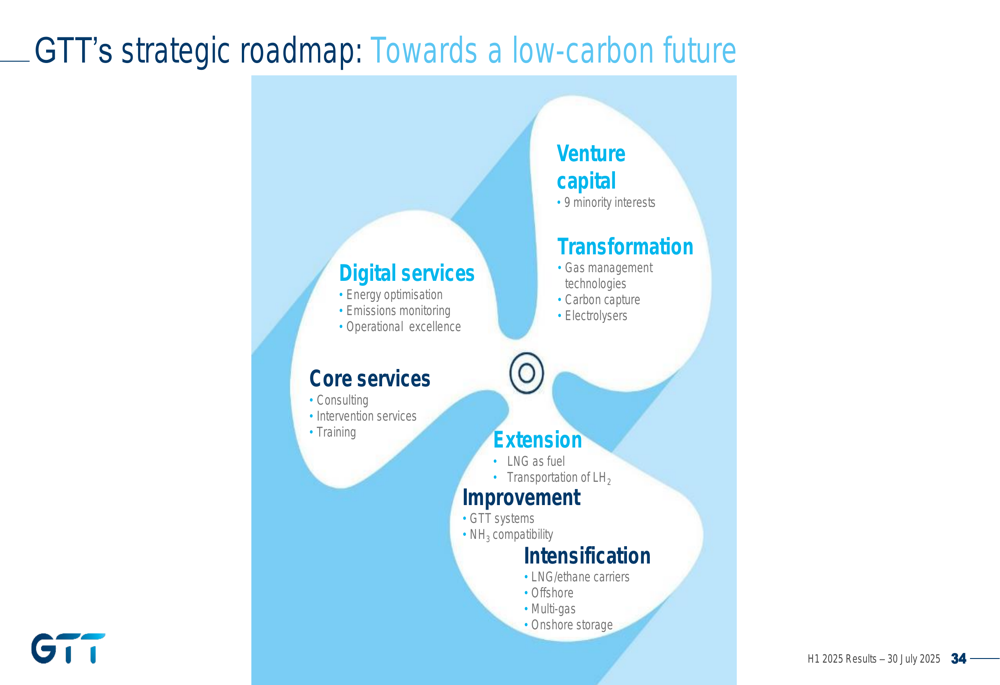 GTT's strategic roadmap: Towards a low-carbon future

Venture capital
• 9 minority interests

Transformation
• Gas management technologies
• Carbon capture
• Electrolysers

Digital services
• Energy optimisation
• Emissions monitoring
• Operational excellence

Core services
• Consulting
• Intervention services
• Training

Extension
• LNG as fuel
• Transportation of $LH_2$

Improvement
• GTT systems
• $NH_3$ compatibility

Intensification
• LNG/ethane carriers
• Offshore
• Multi-gas
• Onshore storage

GTT

H1 2025 Results – 30 July 2025 34